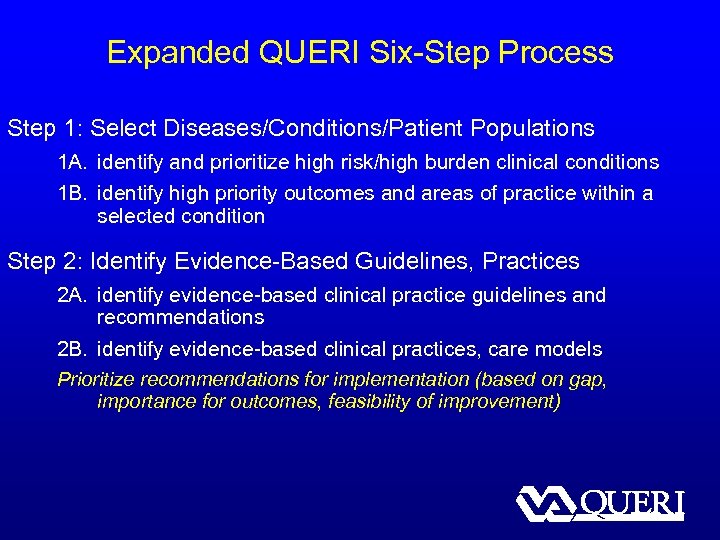 Expanded QUERI Six-Step Process

Step 1: Select Diseases/Conditions/Patient Populations

1A. identify and prioritize high risk/high burden clinical conditions

1B. identify high priority outcomes and areas of practice within a selected condition

Step 2: Identify Evidence-Based Guidelines, Practices

2A. identify evidence-based clinical practice guidelines and recommendations

2B. identify evidence-based clinical practices, care models

Prioritize recommendations for implementation (based on gap, importance for outcomes, feasibility of improvement)

VA QUERI